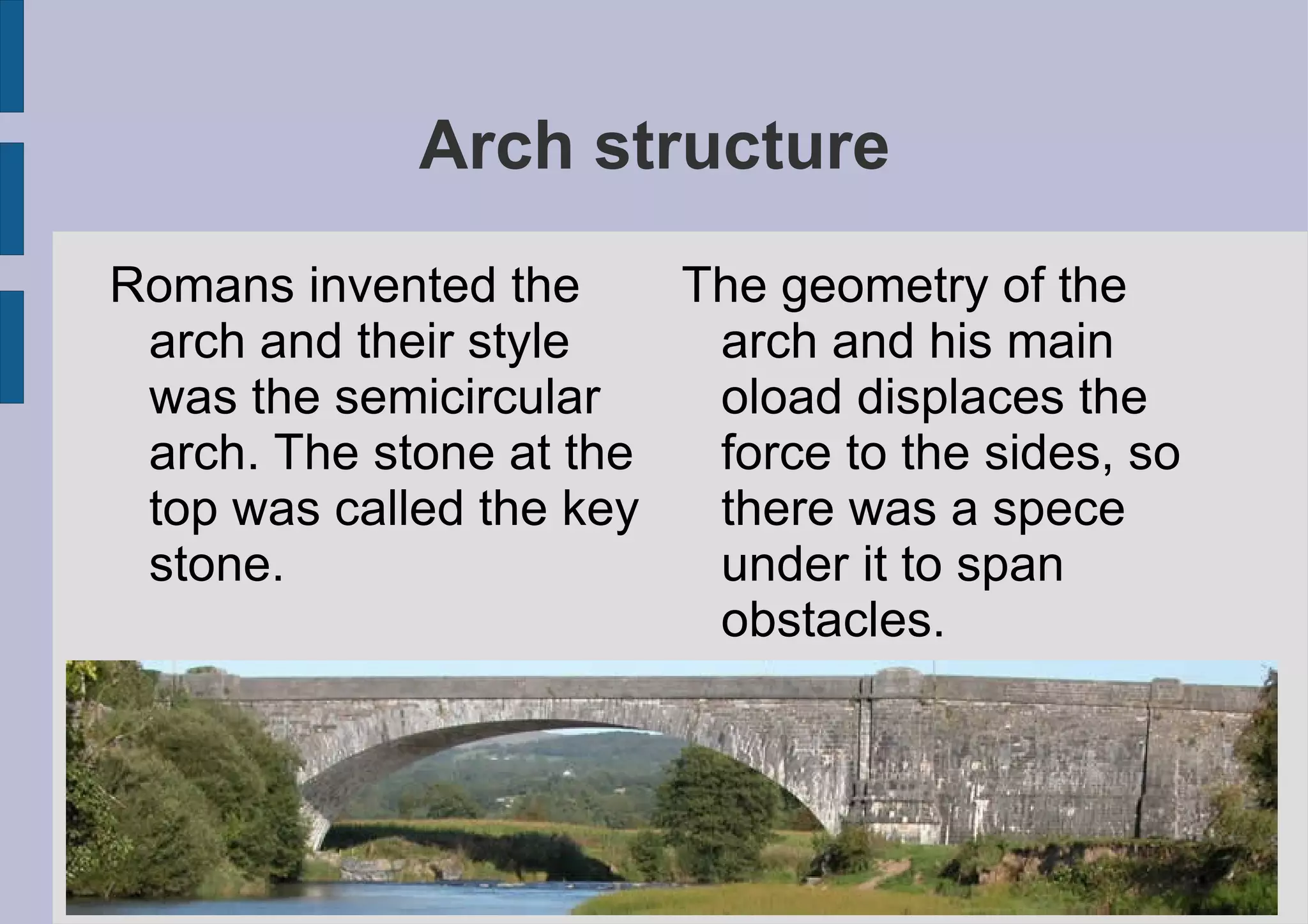 Arch structure

Romans invented the arch and their style was the semicircular arch. The stone at the top was called the key stone.

The geometry of the arch and his main oload displaces the force to the sides, so there was a spece under it to span obstacles.